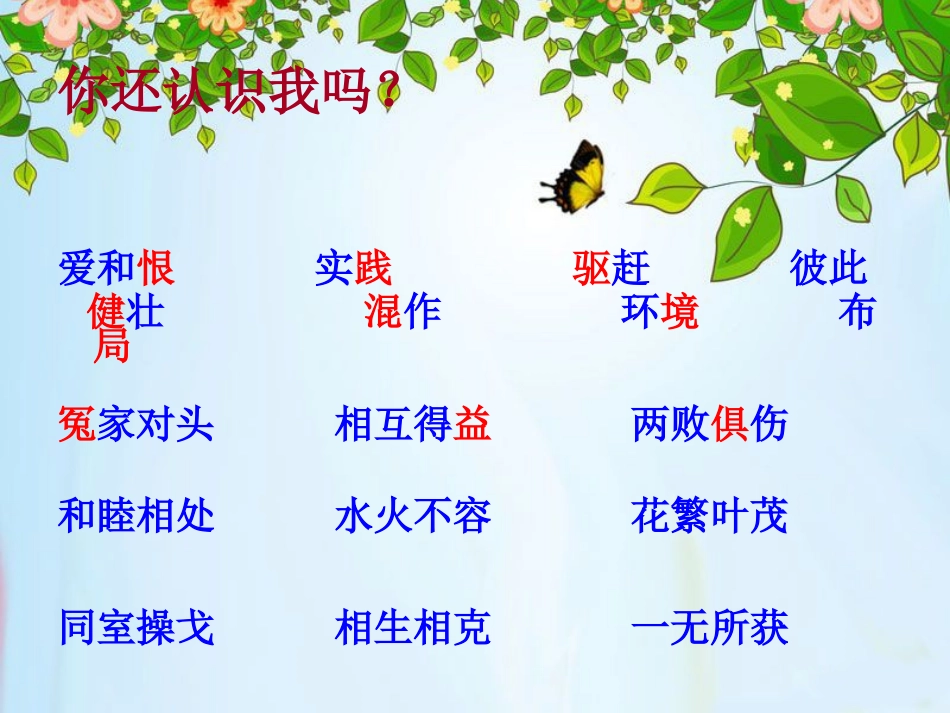 你还认识我吗？

爱和恨　　实践　　驱赶　　彼此
健壮　　混作　　环境　　布局

冤家对头　　相互得益　　两败俱伤

和睦相处　　水火不容　　花繁叶茂

同室操戈　　相生相克　　一无所获